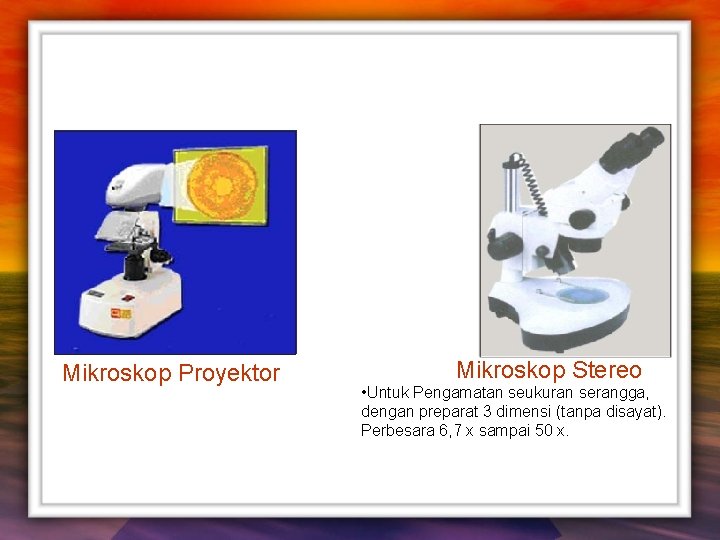 Mikroskop Proyektor

Mikroskop Stereo

•Untuk Pengamatan seukuran serangga, dengan preparat 3 dimensi (tanpa disayat). Perbesara 6,7 x sampai 50 x.